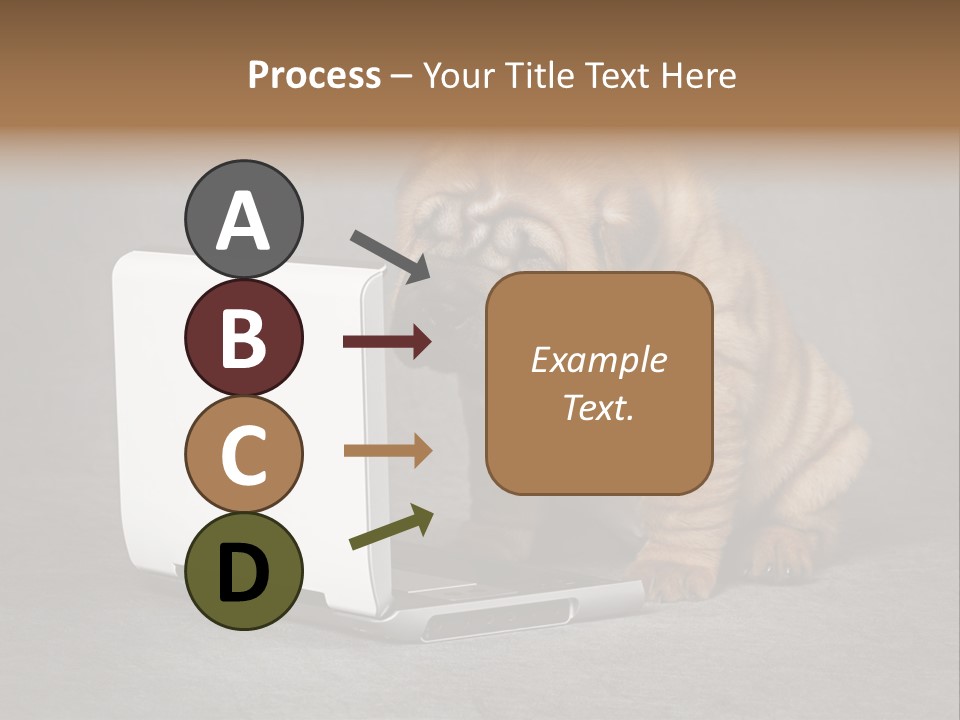 Process – Your Title Text Here

A

B

C

D

Example Text.